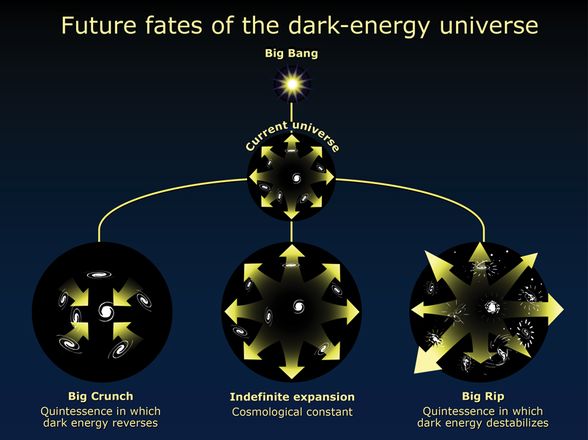 Future fates of the dark-energy universe

Big Bang

Current universe

Big Crunch
Quintessence in which dark energy reverses

Indefinite expansion
Cosmological constant

Big Rip
Quintessence in which dark energy destabilizes